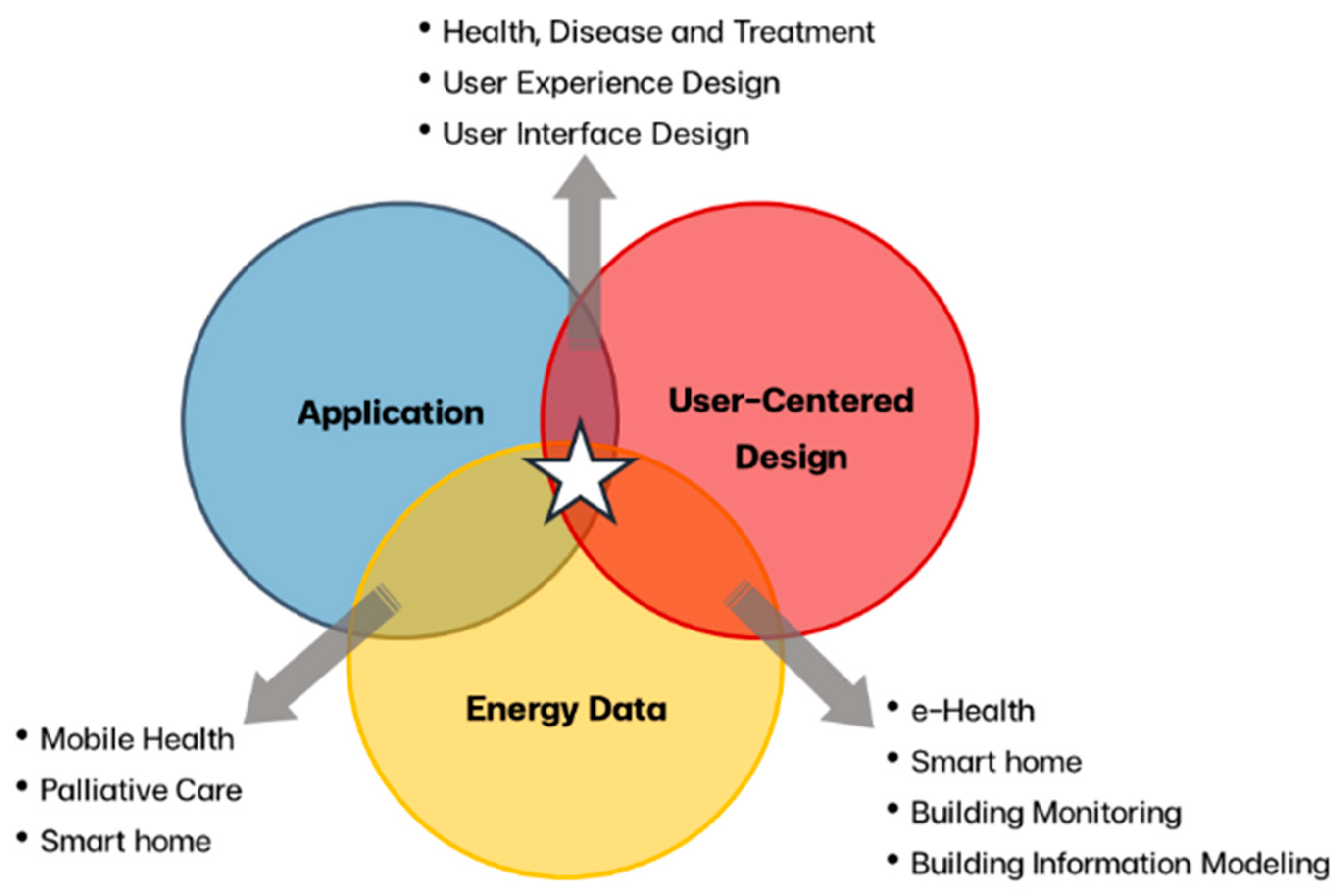 • Health, Disease and Treatment
• User Experience Design
• User Interface Design

Application

User-Centered Design

Energy Data

• Mobile Health
• Palliative Care
• Smart home

• e-Health
• Smart home
• Building Monitoring
• Building Information Modeling